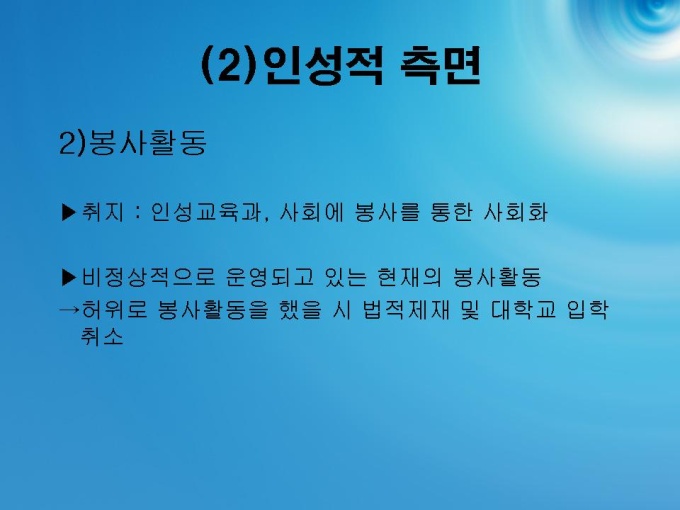 (2)인성적 측면

2)봉사활동

▶취지 : 인성교육과, 사회에 봉사를 통한 사회화

▶비정상적으로 운영되고 있는 현재의 봉사활동
→허위로 봉사활동을 했을 시 법적제재 및 대학교 입학 취소